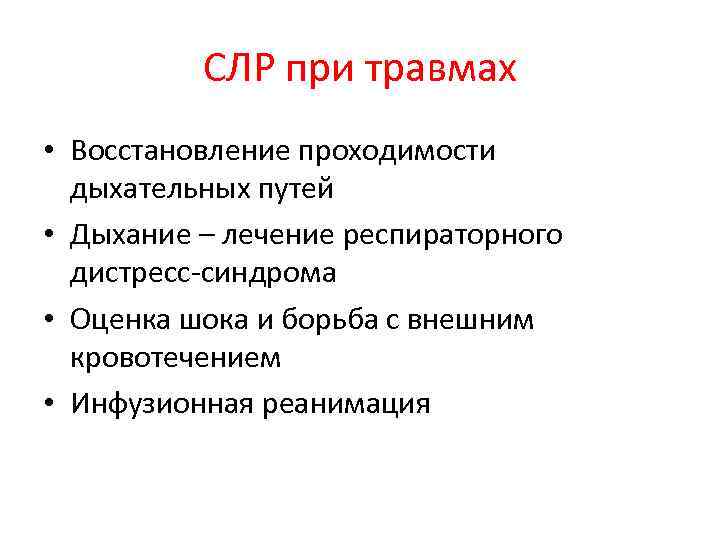 СЛР при травмах

• Восстановление проходимости дыхательных путей
• Дыхание – лечение респираторного дистресс-синдрома
• Оценка шока и борьба с внешним кровотечением
• Инфузионная реанимация